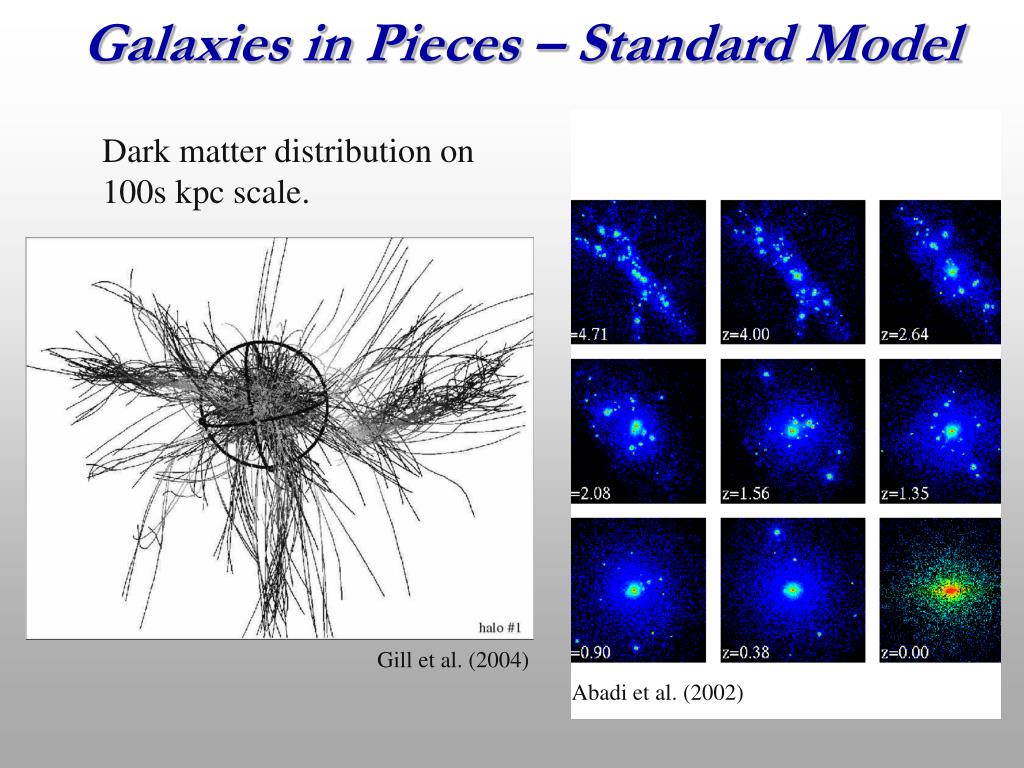 Galaxies in Pieces – Standard Model

Dark matter distribution on 100s kpc scale.

halo #1

Gill et al. (2004)

=4.71
z=4.00
z=2.64
=2.08
z=1.56
z=1.35
=0.90
z=0.38
z=0.00

Abadi et al. (2002)